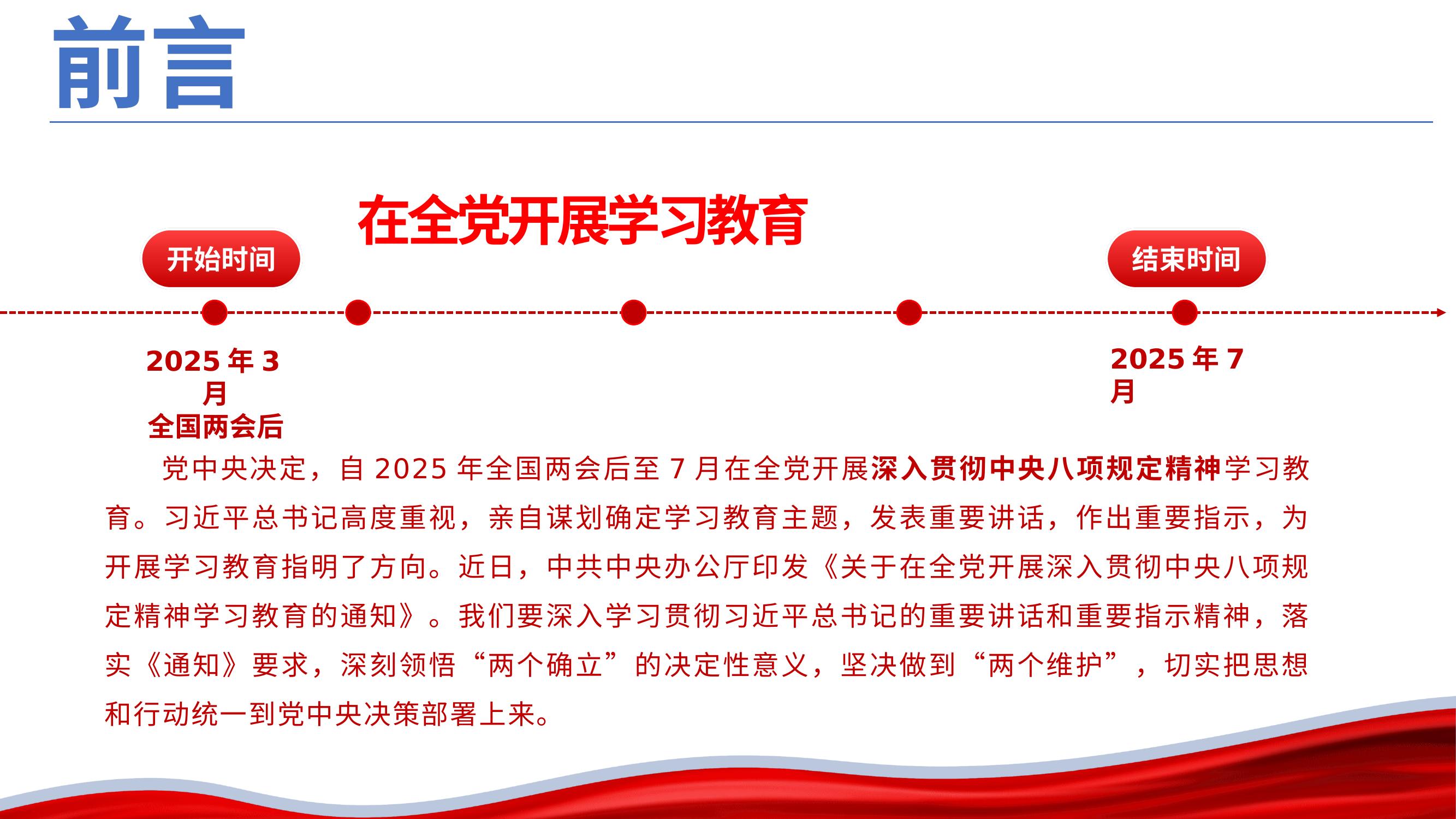 前言

在全党开展学习教育

开始时间

结束时间

2025 年 3 月
全国两会后

2025 年 7 月

党中央决定，自 2025 年全国两会后至 7 月在全党开展深入贯彻中央八项规定精神学习教育。习近平总书记高度重视，亲自谋划确定学习教育主题，发表重要讲话，作出重要指示，为开展学习教育指明了方向。近日，中共中央办公厅印发《关于在全党开展深入贯彻中央八项规定精神学习教育的通知》。我们要深入学习贯彻习近平总书记的重要讲话和重要指示精神，落实《通知》要求，深刻领悟“两个确立”的决定性意义，坚决做到“两个维护”，切实把思想和行动统一到党中央决策部署上来。